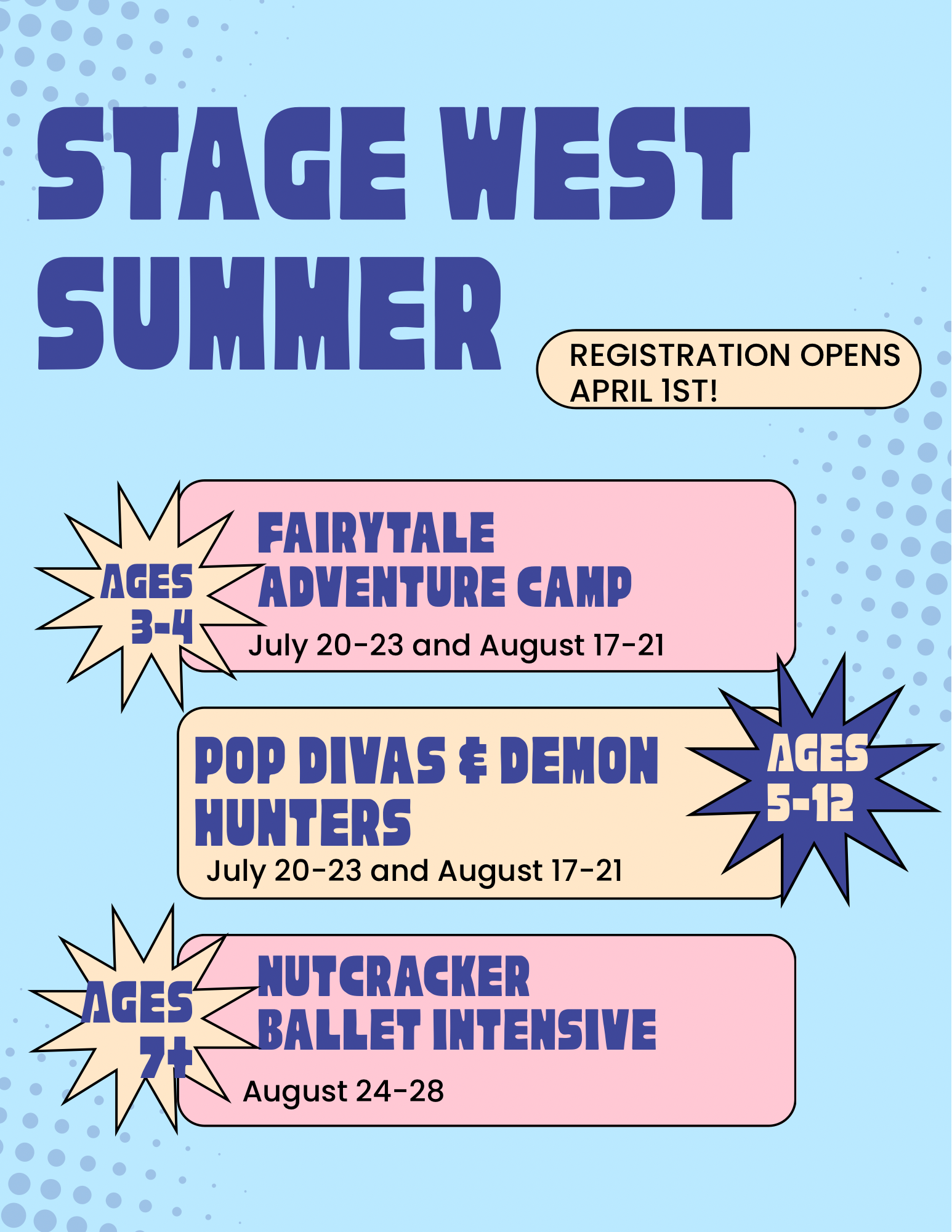 STAGE WEST SUMMER

REGISTRATION OPENS APRIL 1ST!

AGES 3-4

FAIRYTALE ADVENTURE CAMP

July 20-23 and August 17-21

POP DIVAS & DEMON HUNTERS

July 20-23 and August 17-21

AGES 5-12

AGES 7+

NUTCRACKER BALLET INTENSIVE

August 24-28